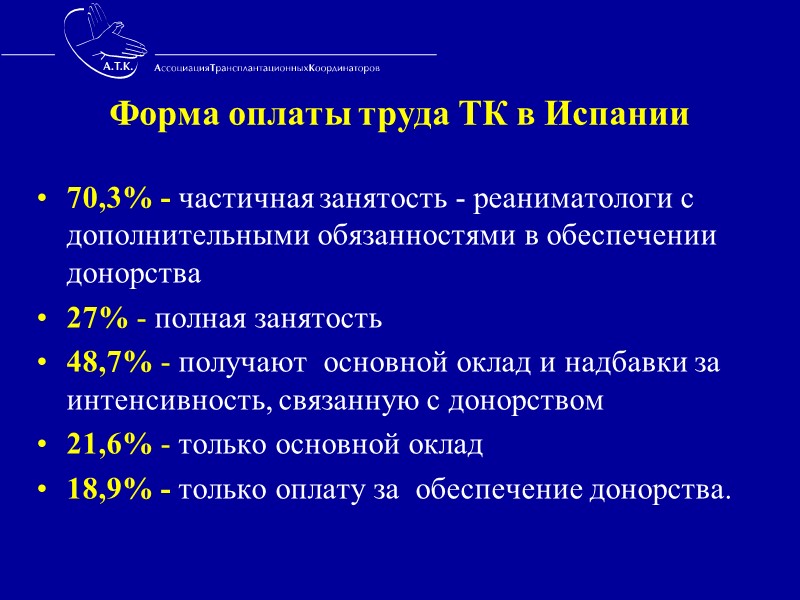 А.Т.К.
АссоциацияТрансплантационныхКоординаторов

Форма оплаты труда ТК в Испании

• 70,3% - частичная занятость - реаниматологи с дополнительными обязанностями в обеспечении донорства
• 27% - полная занятость
• 48,7% - получают основной оклад и надбавки за интенсивность, связанную с донорством
• 21,6% - только основной оклад
• 18,9% - только оплату за обеспечение донорства.